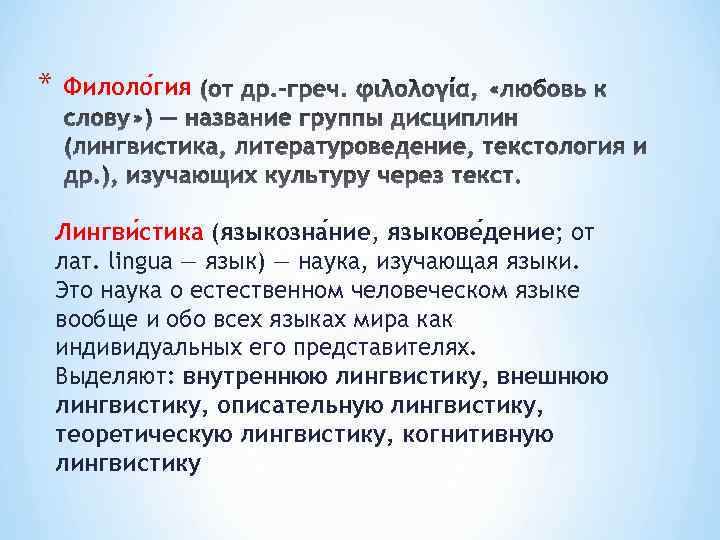 * Филоло́гия (от др.-греч. φιλολογία, «любовь к слову») — название группы дисциплин (лингвистика, литературоведение, текстология и др.), изучающих культуру через текст.

Лингви́стика (языкозна́ние, языкове́дение; от лат. lingua — язык) — наука, изучающая языки. Это наука о естественном человеческом языке вообще и обо всех языках мира как индивидуальных его представителях. Выделяют: внутреннюю лингвистику, внешнюю лингвистику, описательную лингвистику, теоретическую лингвистику, когнитивную лингвистику